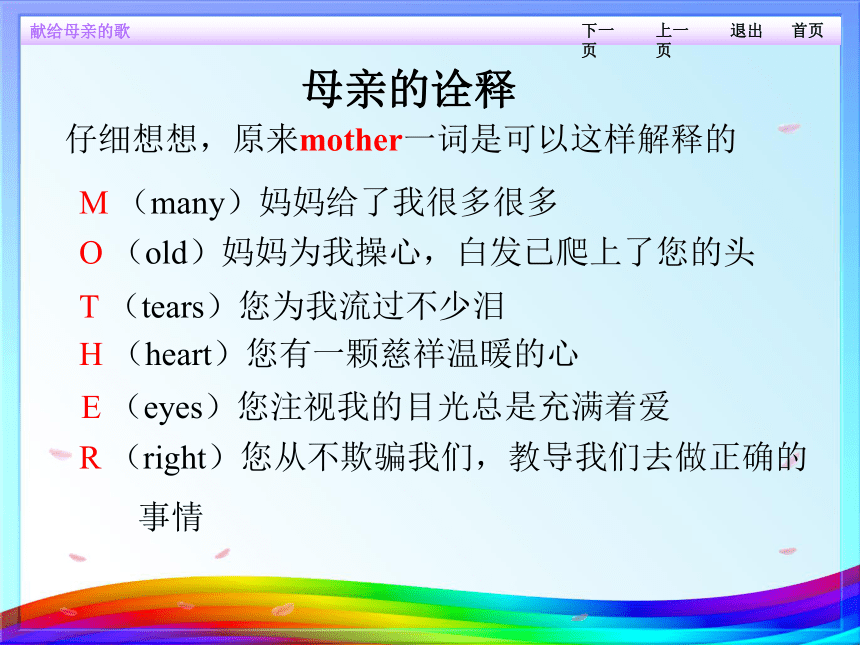 献给母亲的歌

下一页 上一页 退出 首页

母亲的诠释

仔细想想，原来mother一词是可以这样解释的

M（many）妈妈给了我很多很多

O（old）妈妈为我操心，白发已爬上了您的头

T（tears）您为我流过不少泪

H（heart）您有一颗慈祥温暖的心

E（eyes）您注视我的目光总是充满着爱

R（right）您从不欺骗我们，教导我们去做正确的事情